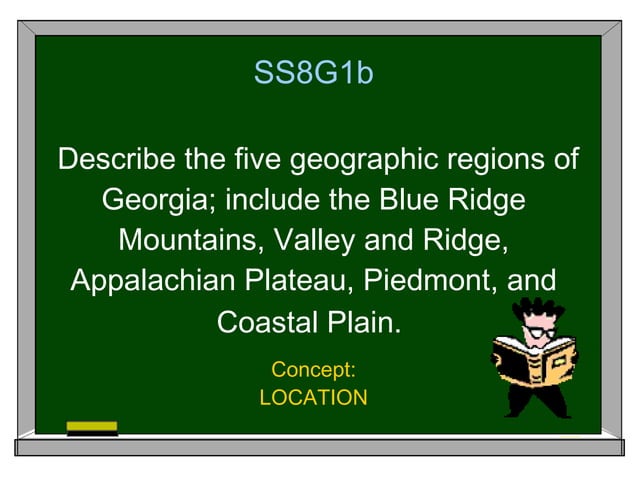 SS8G1b

Describe the five geographic regions of Georgia; include the Blue Ridge Mountains, Valley and Ridge, Appalachian Plateau, Piedmont, and Coastal Plain.

Concept:
LOCATION